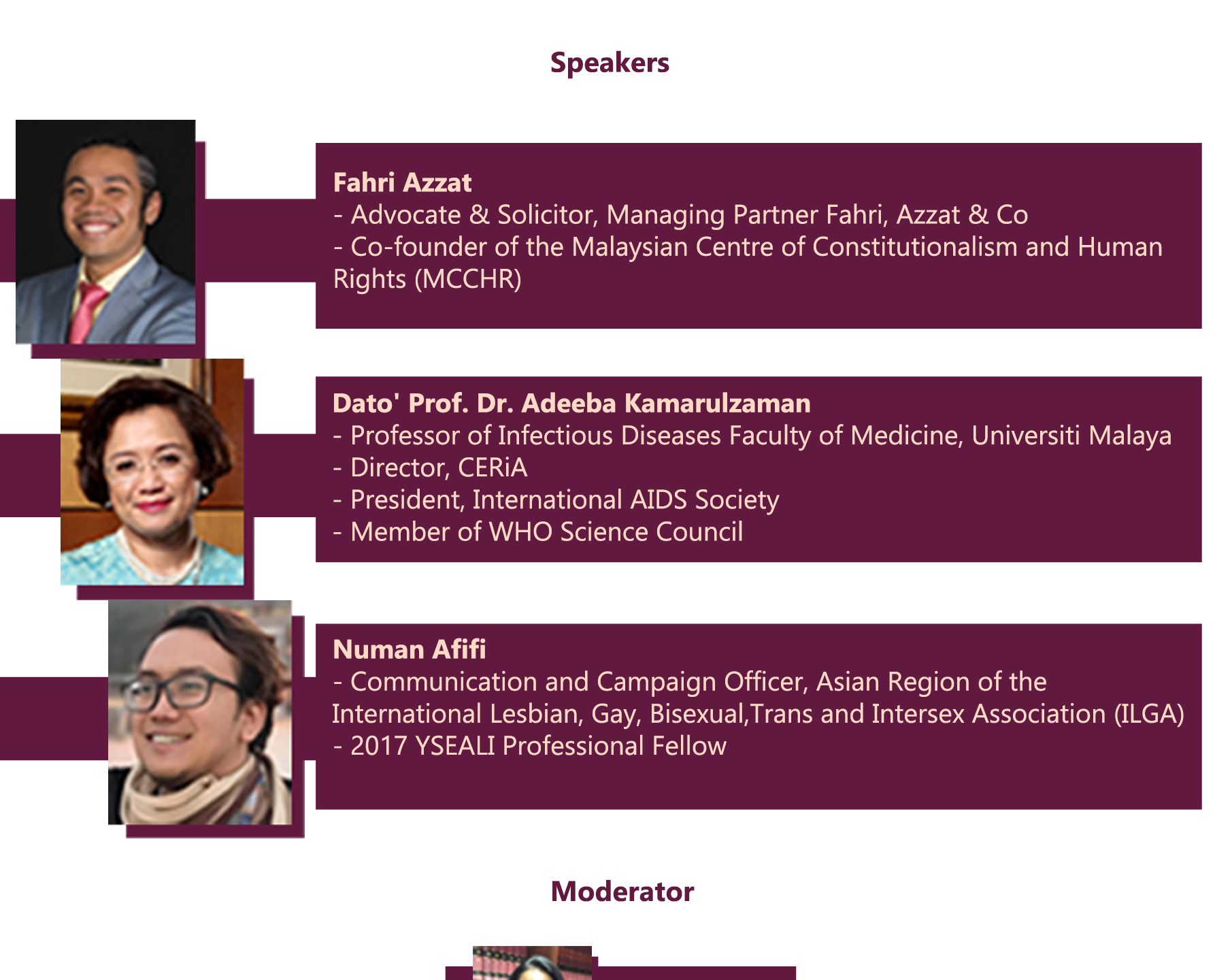 Speakers

Fahri Azzat
- Advocate & Solicitor, Managing Partner Fahri, Azzat & Co
- Co-founder of the Malaysian Centre of Constitutionalism and Human Rights (MCCHR)

Dato' Prof. Dr. Adeeba Kamarulzaman
- Professor of Infectious Diseases Faculty of Medicine, Universiti Malaya
- Director, CERiA
- President, International AIDS Society
- Member of WHO Science Council

Numan Afifi
- Communication and Campaign Officer, Asian Region of the International Lesbian, Gay, Bisexual,Trans and Intersex Association (ILGA)
- 2017 YSEALI Professional Fellow

Moderator